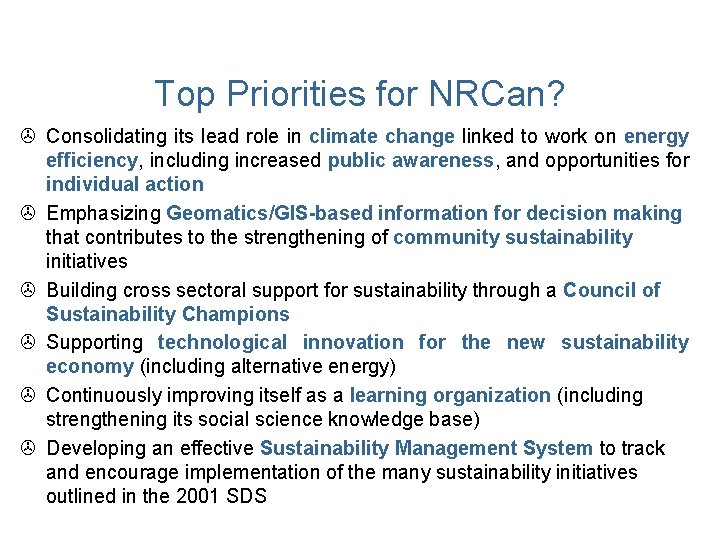 Top Priorities for NRCan?

Consolidating its lead role in climate change linked to work on energy efficiency, including increased public awareness, and opportunities for individual action

Emphasizing Geomatics/GIS-based information for decision making that contributes to the strengthening of community sustainability initiatives

Building cross sectoral support for sustainability through a Council of Sustainability Champions

Supporting technological innovation for the new sustainability economy (including alternative energy)

Continuously improving itself as a learning organization (including strengthening its social science knowledge base)

Developing an effective Sustainability Management System to track and encourage implementation of the many sustainability initiatives outlined in the 2001 SDS